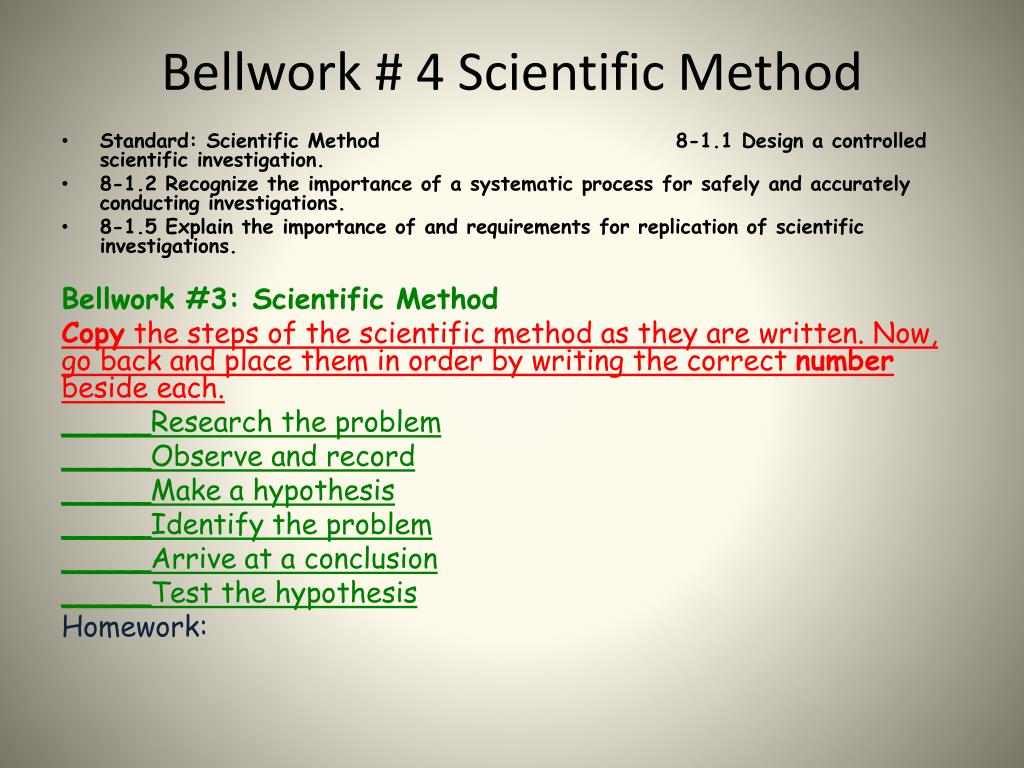 Bellwork # 4 Scientific Method

• Standard: Scientific Method 8-1.1 Design a controlled scientific investigation.
• 8-1.2 Recognize the importance of a systematic process for safely and accurately conducting investigations.
• 8-1.5 Explain the importance of and requirements for replication of scientific investigations.

Bellwork #3: Scientific Method

Copy the steps of the scientific method as they are written. Now, go back and place them in order by writing the correct number beside each.

_____Research the problem
_____Observe and record
_____Make a hypothesis
_____Identify the problem
_____Arrive at a conclusion
_____Test the hypothesis
Homework: